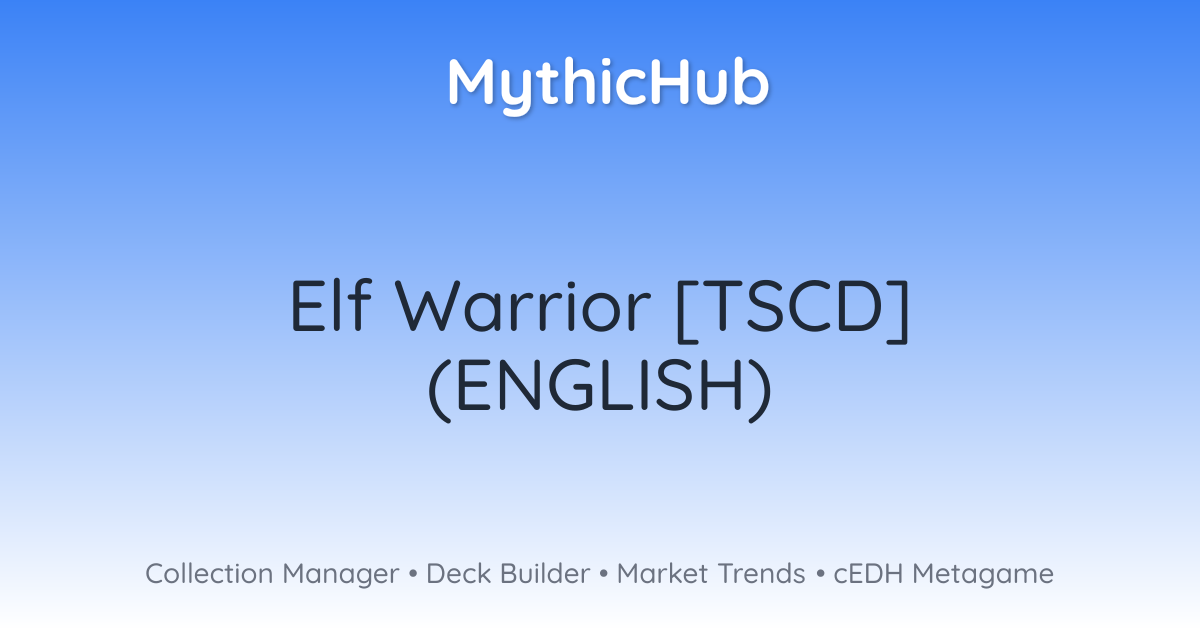 MythicHub

Elf Warrior [TSCD] (ENGLISH)

Collection Manager • Deck Builder • Market Trends • cEDH Metagame